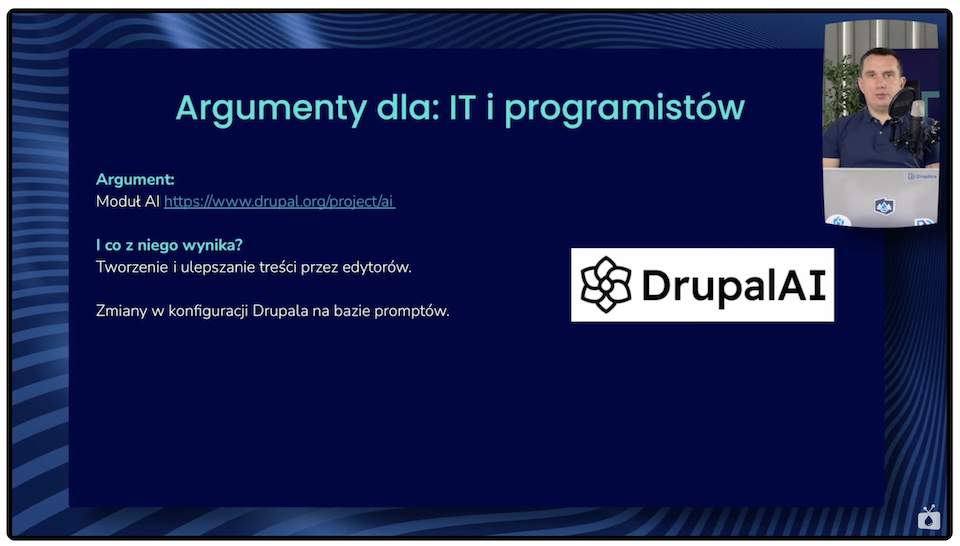 Argumenty dla: IT i programistów

Argument:
Moduł AI https://www.drupal.org/project/ai

I co z niego wynika?
Tworzenie i ulepszanie treści przez edytorów.

Zmiany w konfiguracji Drupala na bazie promptów.

DrupalAI

Droptica